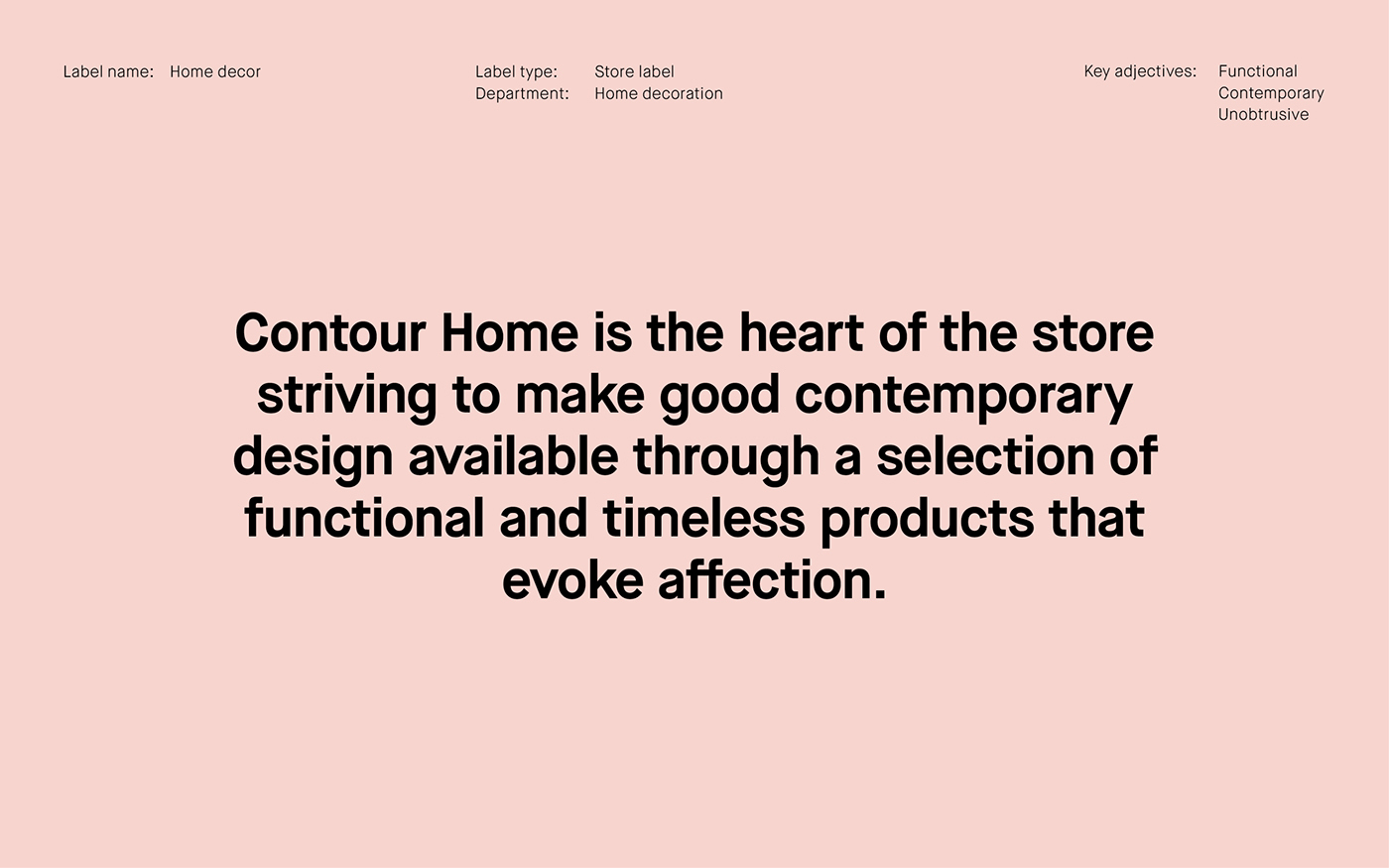 Label name: Home decor

Label type: Store label
Department: Home decoration

Key adjectives: Functional
Contemporary
Unobtrusive

Contour Home is the heart of the store striving to make good contemporary design available through a selection of functional and timeless products that evoke affection.